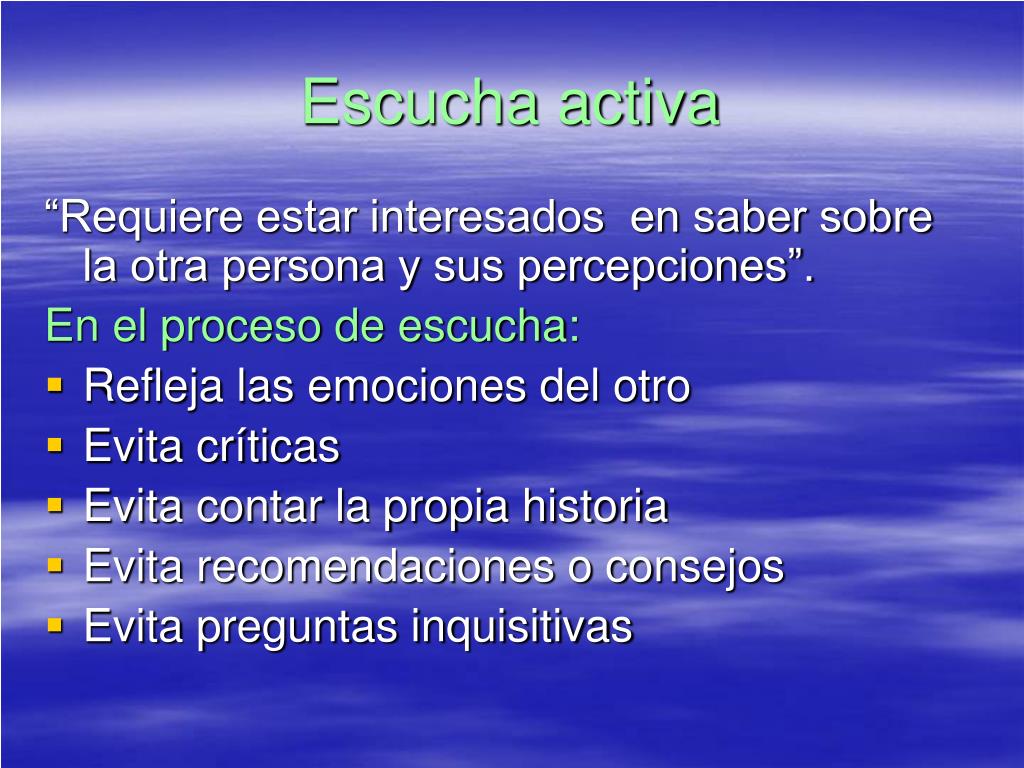 Escucha activa

“Requiere estar interesados  en saber sobre la otra persona y sus percepciones”.

En el proceso de escucha:

- Refleja las emociones del otro
- Evita críticas
- Evita contar la propia historia
- Evita recomendaciones o consejos
- Evita preguntas inquisitivas